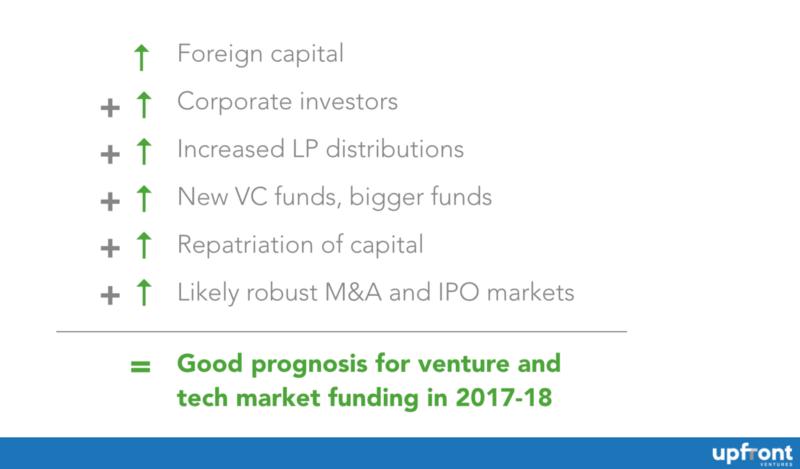 ↑ Foreign capital

+ ↑ Corporate investors

+ ↑ Increased LP distributions

+ ↑ New VC funds, bigger funds

+ ↑ Repatriation of capital

+ ↑ Likely robust M&A and IPO markets

= Good prognosis for venture and tech market funding in 2017-18

upfront VENTURES